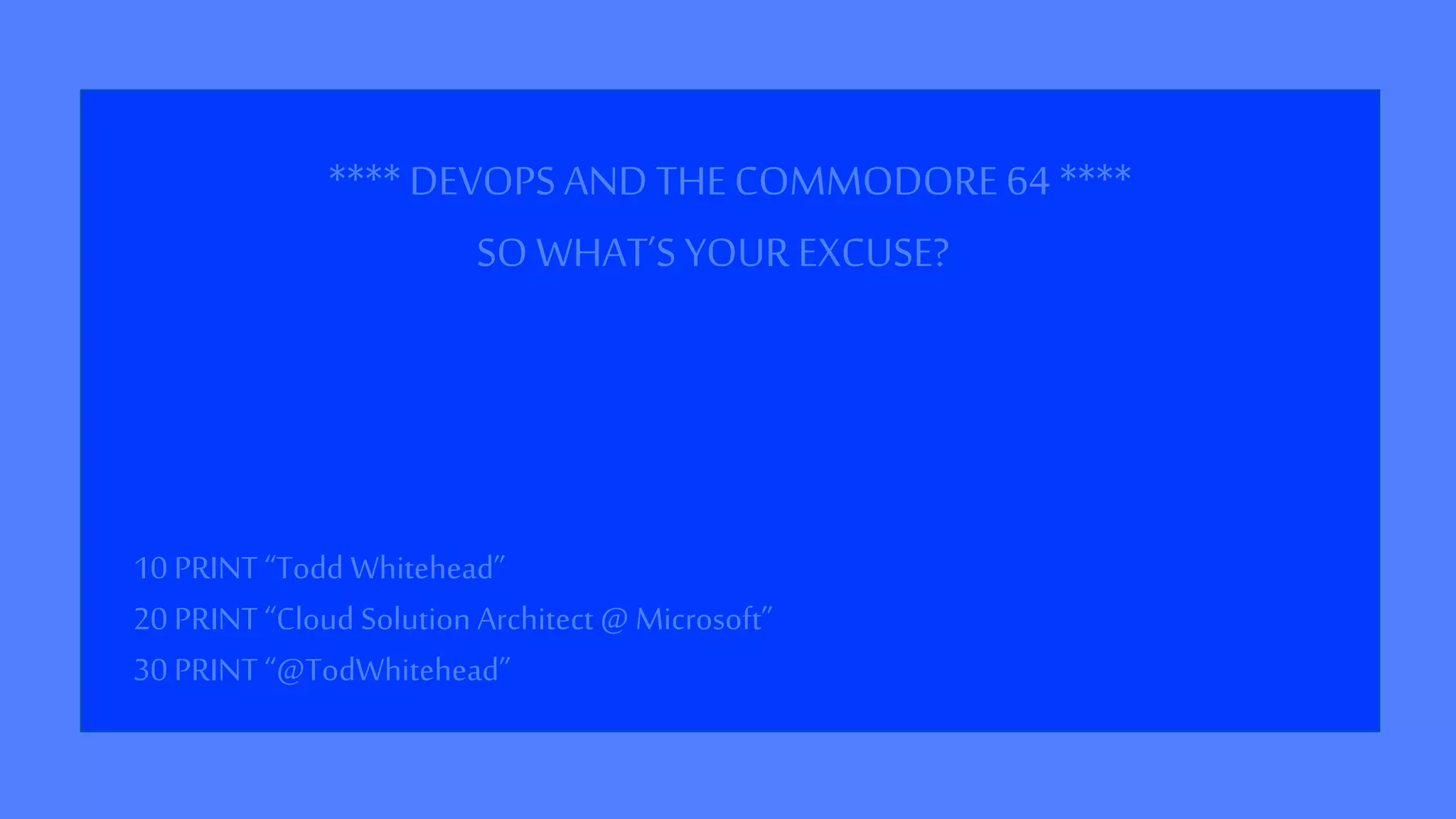 **** DEVOPS AND THE COMMODORE 64 ****

SO WHAT'S YOUR EXCUSE?

10 PRINT "Todd Whitehead"

20 PRINT "Cloud Solution Architect @ Microsoft"

30 PRINT "@TodWhitehead"